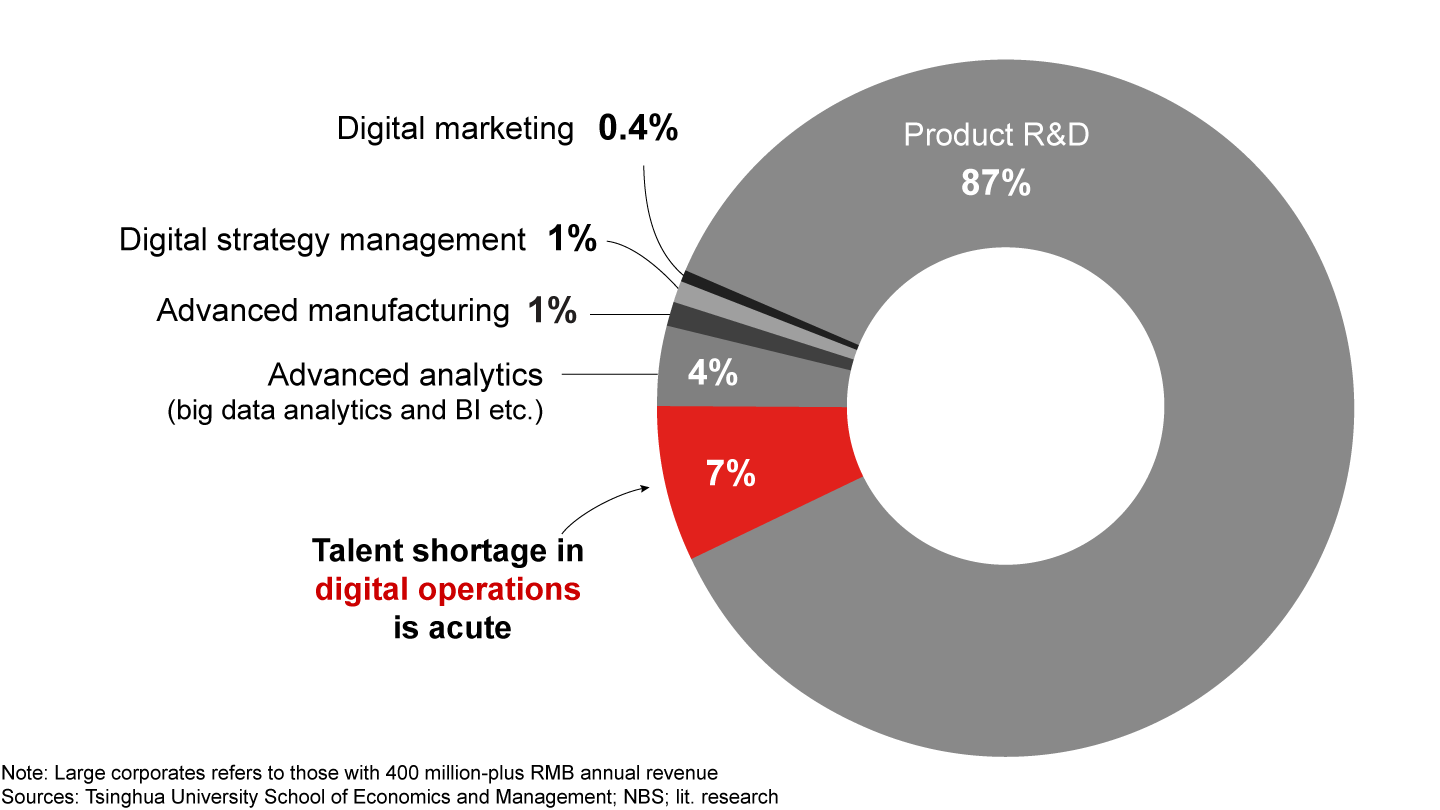 Digital marketing 0.4%

Product R&D
87%

Digital strategy management 1%

Advanced manufacturing 1%

Advanced analytics
(big data analytics and BI etc.)

4%

7%

Talent shortage in digital operations is acute

Note: Large corporates refers to those with 400 million-plus RMB annual revenue
Sources: Tsinghua University School of Economics and Management; NBS; lit. research